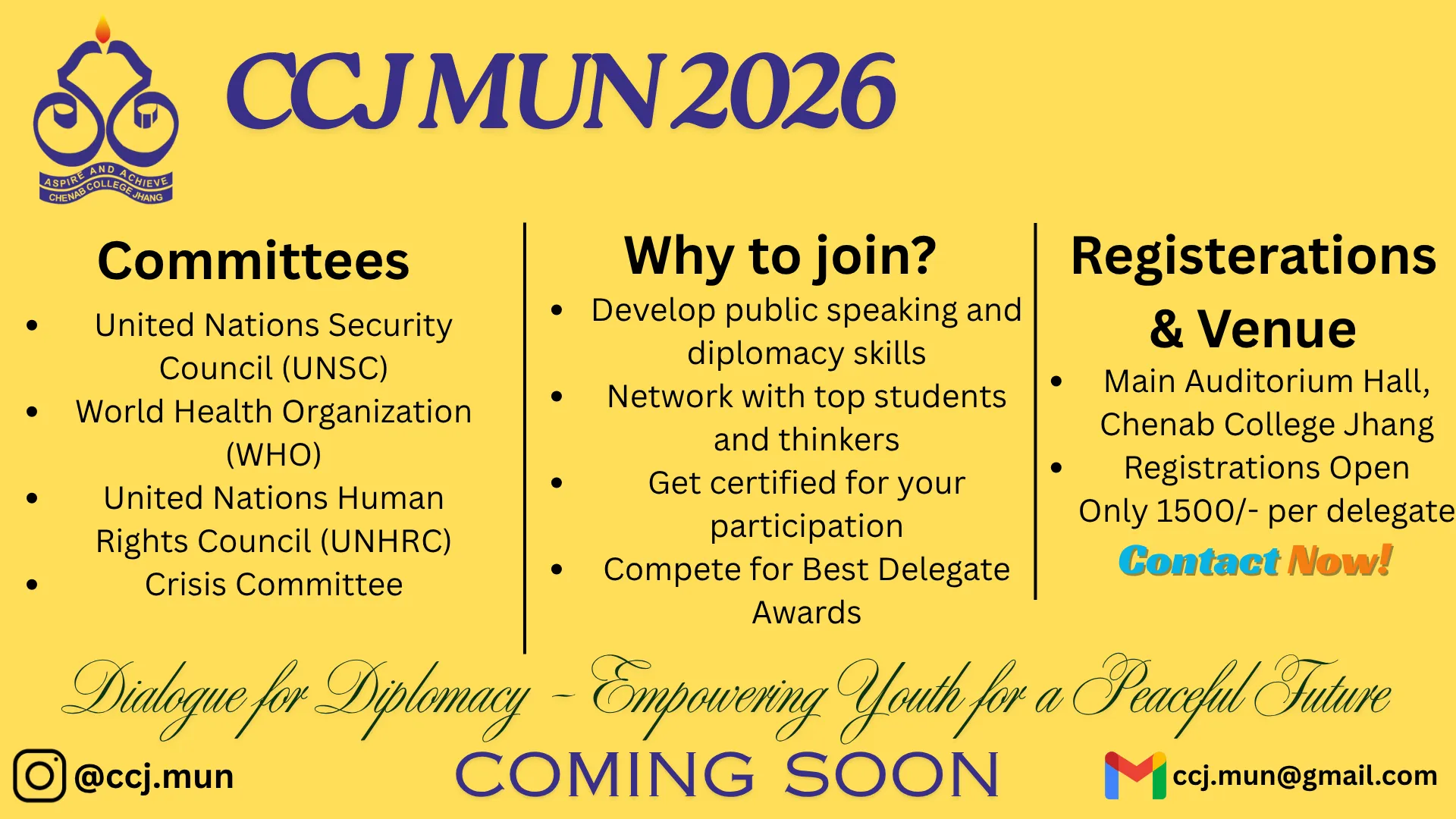 ASPIRE AND ACHIEVE
CHENAB COLLEGE JHANG

CCJ MUN 2026

Committees
- United Nations Security Council (UNSC)
- World Health Organization (WHO)
- United Nations Human Rights Council (UNHRC)
- Crisis Committee

Why to join?
- Develop public speaking and diplomacy skills
- Network with top students and thinkers
- Get certified for your participation
- Compete for Best Delegate Awards

Registerations & Venue
- Main Auditorium Hall, Chenab College Jhang
- Registrations Open Only 1500/- per delegate

Contact Now!

Dialogue for Diplomacy - Empowering Youth for a Peaceful Future

@ccj.mun

COMING SOON

ccj.mun@gmail.com